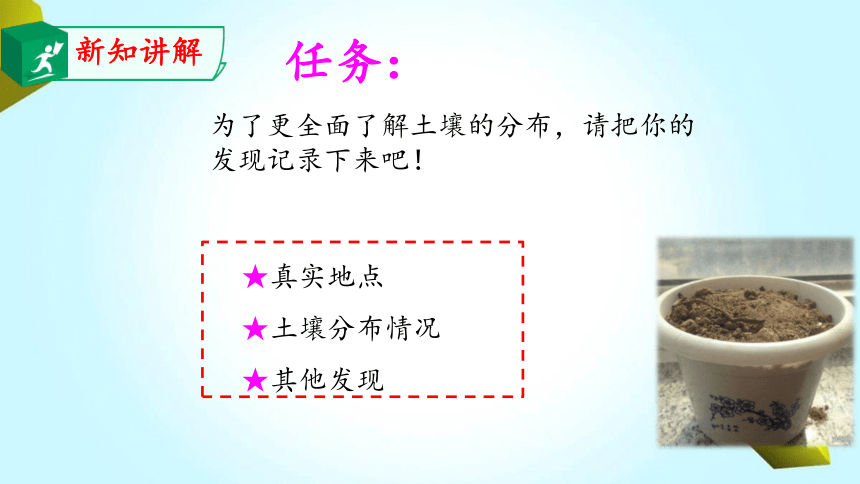 新知讲解

任务：

为了更全面了解土壤的分布，请把你的发现记录下来吧！

★真实地点
★土壤分布情况
★其他发现